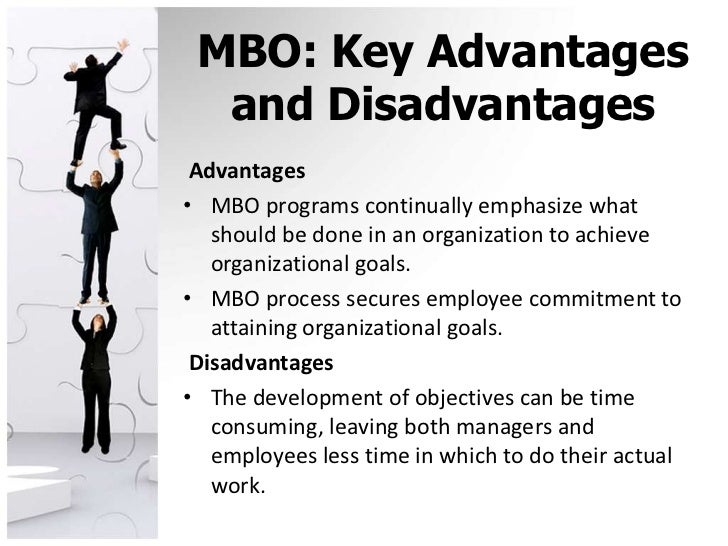 MBO: Key Advantages and Disadvantages

Advantages

• MBO programs continually emphasize what should be done in an organization to achieve organizational goals.

• MBO process secures employee commitment to attaining organizational goals.

Disadvantages

• The development of objectives can be time consuming, leaving both managers and employees less time in which to do their actual work.